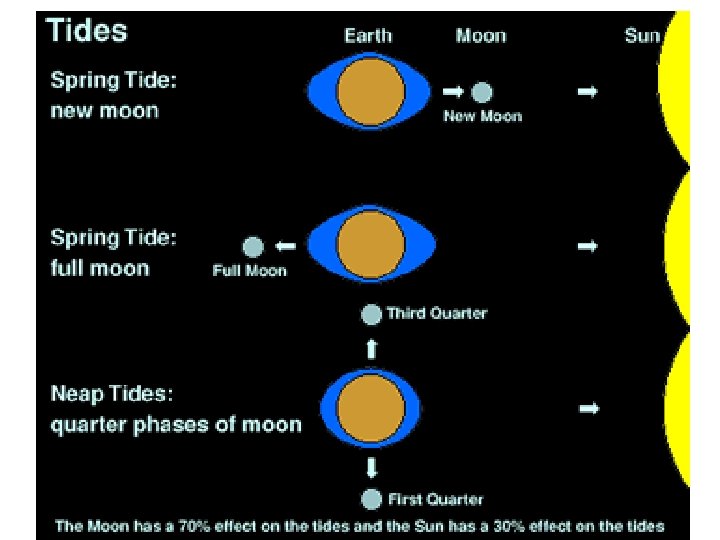 Tides

Earth Moon Sun

Spring Tide:
new moon

New Moon

Spring Tide:
full moon

Full Moon

Third Quarter

Neap Tides:
quarter phases of moon

First Quarter

The Moon has a 70% effect on the tides and the Sun has a 30% effect on the tides